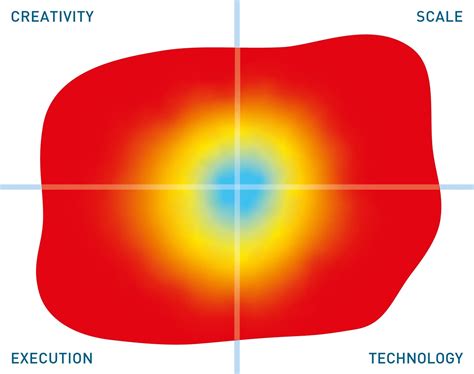 CREATIVITY

SCALE

EXECUTION

TECHNOLOGY